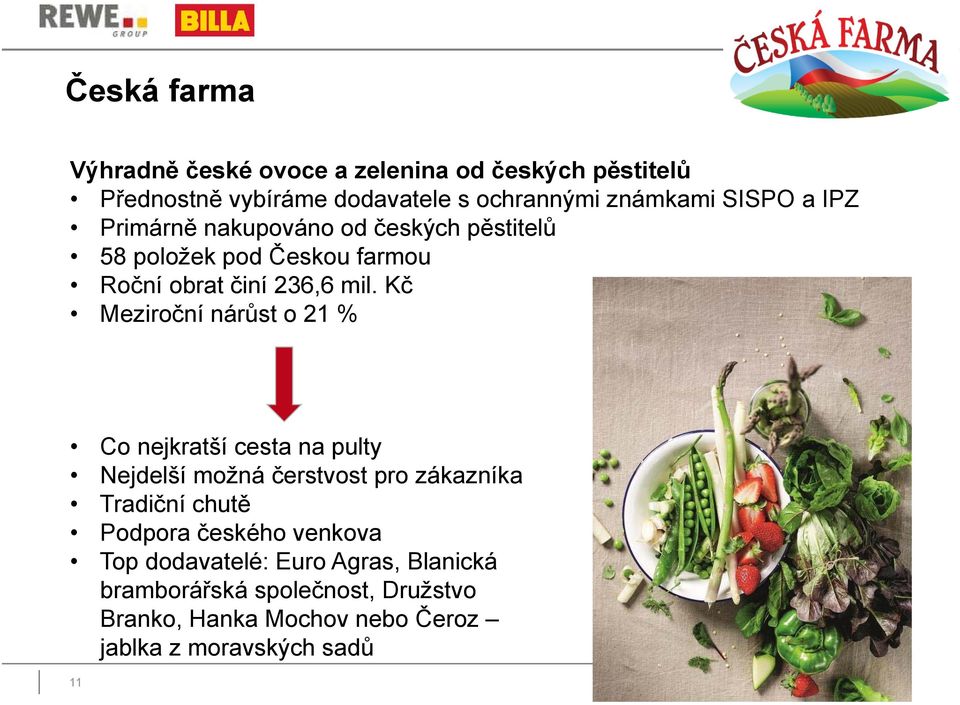 REWE GROUP BILLA

ČESKÁ FARMA

Česká farma

Výhradně české ovoce a zelenina od českých pěstitelů
• Přednostně vybíráme dodavatele s ochrannými známkami SISPO a IPZ
• Primárně nakupováno od českých pěstitelů
• 58 položek pod Českou farmou
• Roční obrat činí 236,6 mil. Kč
• Meziroční nárůst o 21 %

• Co nejkratší cesta na pulty
• Nejdelší možná čerstvost pro zákazníka
• Tradiční chutě
• Podpora českého venkova
• Top dodavatelé: Euro Agras, Blanická bramborářská společnost, Družstvo Branko, Hanka Mochov nebo Čeroz – jablka z moravských sadů

11